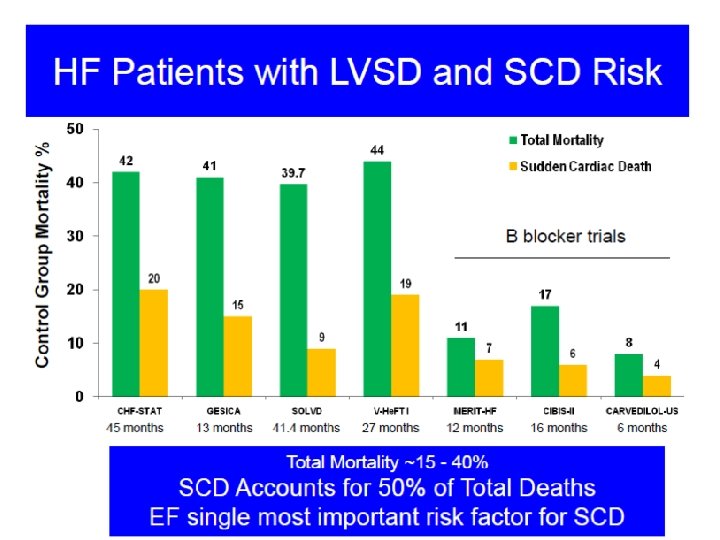 HF Patients with LVSD and SCD Risk

Control Group Mortality %

50
40
30
20
10
0

Total Mortality
Sudden Cardiac Death

B blocker trials

42
20
41
15
39.7
9
44
19
11
7
17
6
8
4

CHF-STAT
45 months
GESICA
13 months
SOLVD
41.4 months
V-HeFT I
27 months
MERIT-HF
12 months
CIBIS-II
16 months
CARVEDILOL-US
6 months

Total Mortality ~15 - 40%
SCD Accounts for 50% of Total Deaths
EF single most important risk factor for SCD